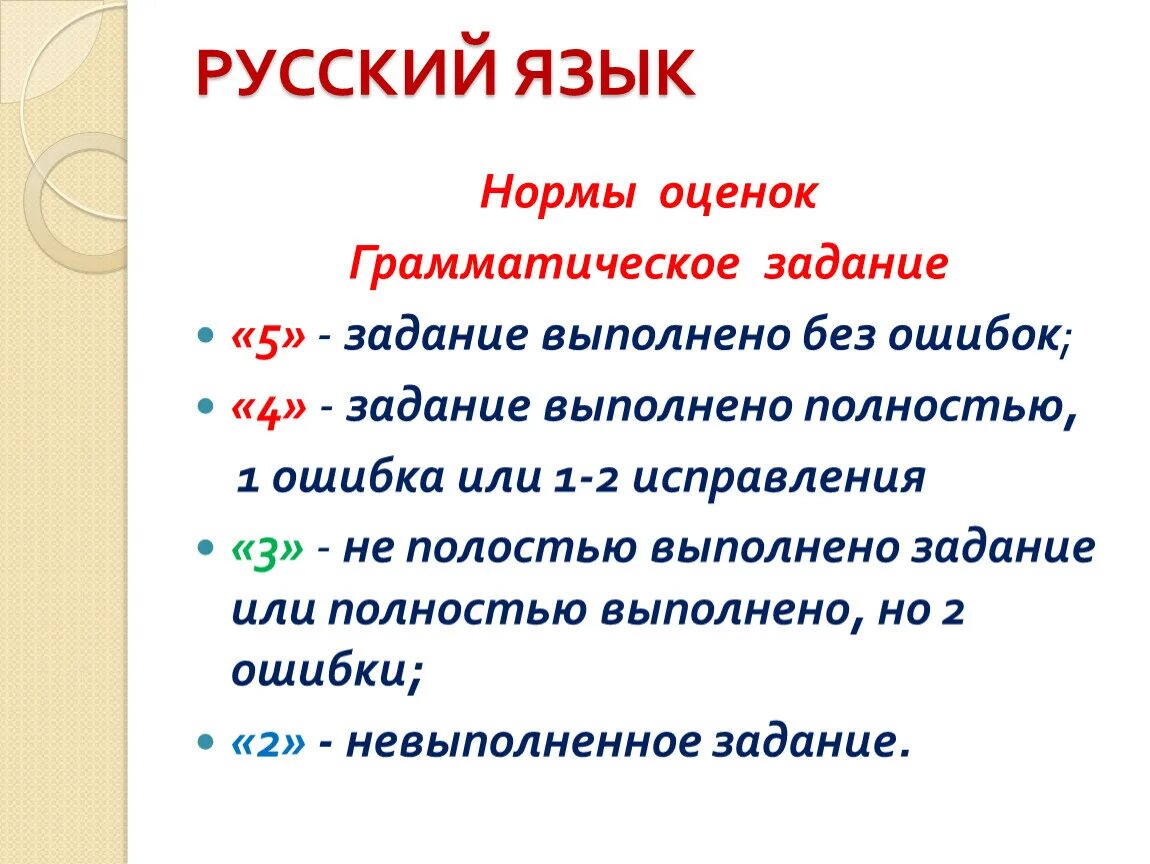 РУССКИЙ ЯЗЫК

Нормы оценок

Грамматическое задание

«5» - задание выполнено без ошибок;

«4» - задание выполнено полностью, 1 ошибка или 1-2 исправления

«3» - не полостью выполнено задание или полностью выполнено, но 2 ошибки;

«2» - невыполненное задание.